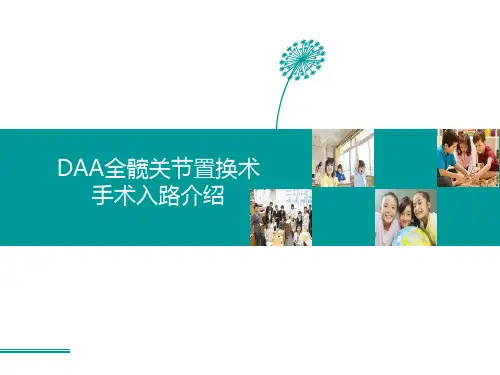 DAA全髋关节置换术
手术入路介绍